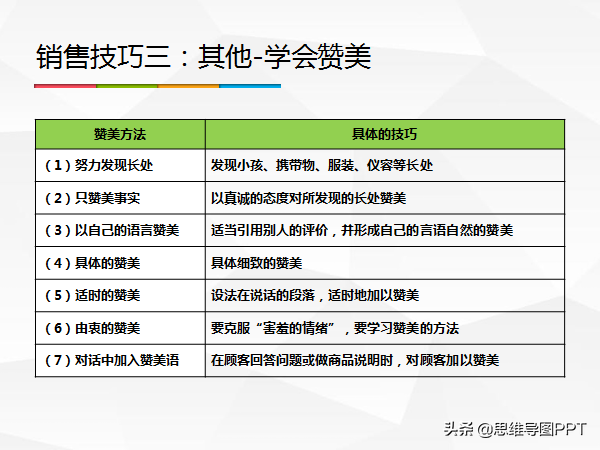 销售技巧三：其他-学会赞美

| 赞美方法 | 具体的技巧 |
|---|---|
| （1）努力发现长处 | 发现小孩、携带物、服装、仪容等长处 |
| （2）只赞美事实 | 以真诚的态度对所发现的长处赞美 |
| （3）以自己的语言赞美 | 适当引用别人的评价，并形成自己的言语自然的赞美 |
| （4）具体的赞美 | 具体细致的赞美 |
| （5）适时的赞美 | 设法在说话的段落，适时地加以赞美 |
| （6）由衷的赞美 | 要克服“害羞的情绪”，要学习赞美的方法 |
| （7）对话中加入赞美语 | 在顾客回答问题或做商品说明时，对顾客加以赞美 |

头条 @思维导图PPT